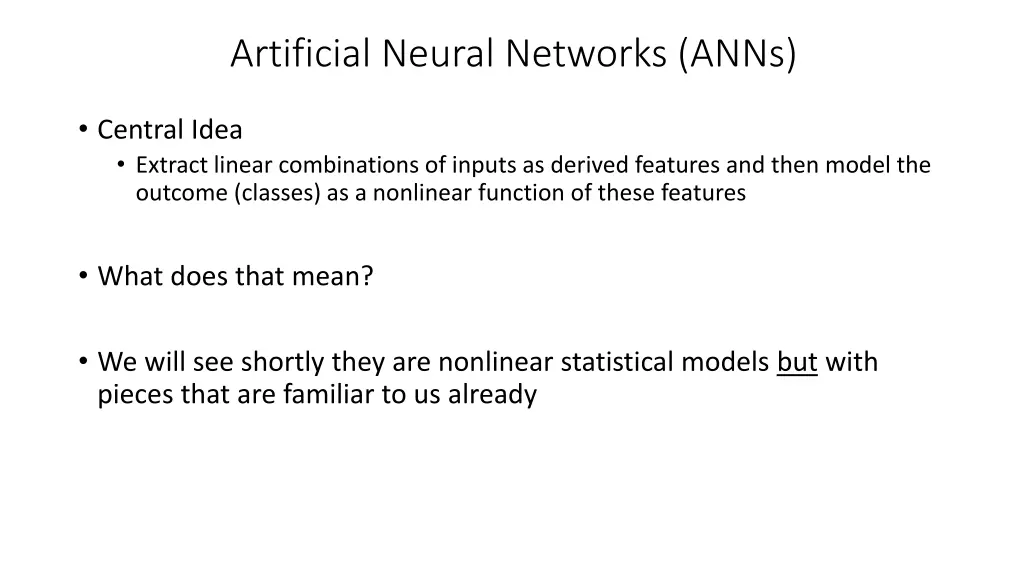 Artificial Neural Networks (ANNs)

• Central Idea
  • Extract linear combinations of inputs as derived features and then model the outcome (classes) as a nonlinear function of these features

• What does that mean?

• We will see shortly they are nonlinear statistical models but with pieces that are familiar to us already